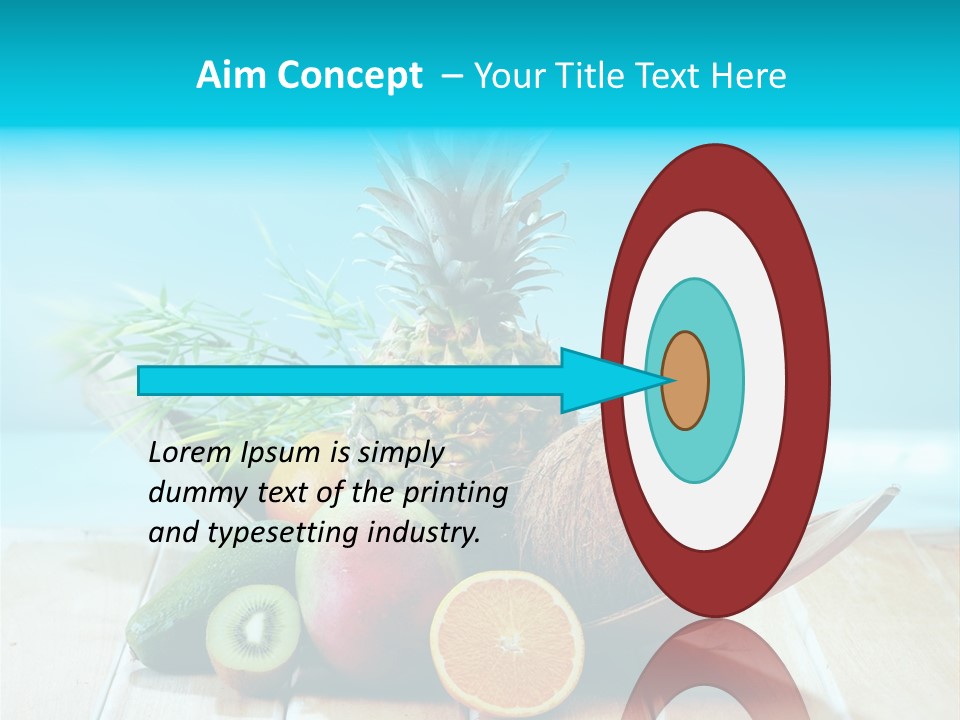 Aim Concept – Your Title Text Here

Lorem Ipsum is simply dummy text of the printing and typesetting industry.